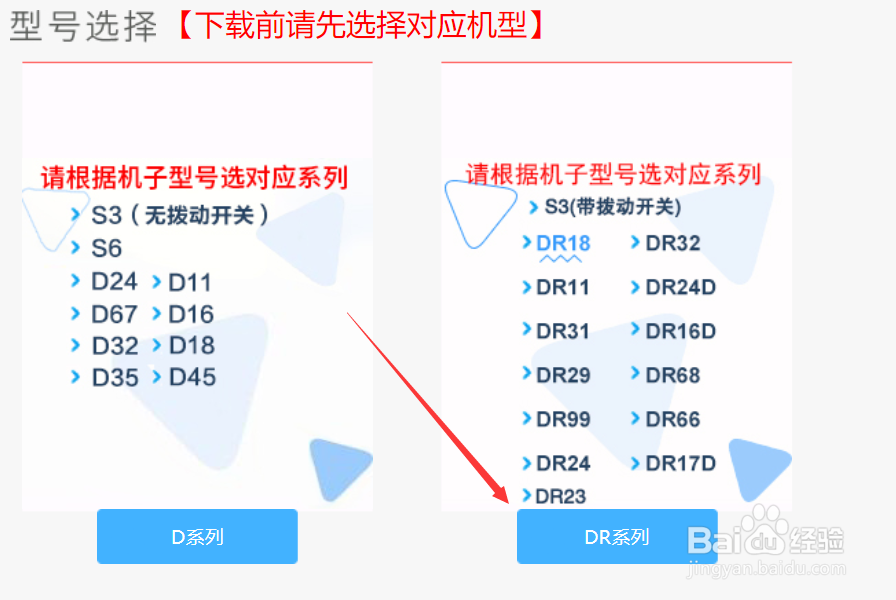 型号选择【下载前请先选择对应机型】

请根据机子型号选对应系列

S3（无拨动开关）

S6

D24 D11

D67 D16

D32 D18

D35 D45

D系列

请根据机子型号选对应系列

S3(带拨动开关)

DR18 DR32

DR11 DR24D

DR31 DR16D

DR29 DR68

DR99 DR66

DR24 DR17D

DR23

DR系列

Baidu经验
jingyan.baidu.com